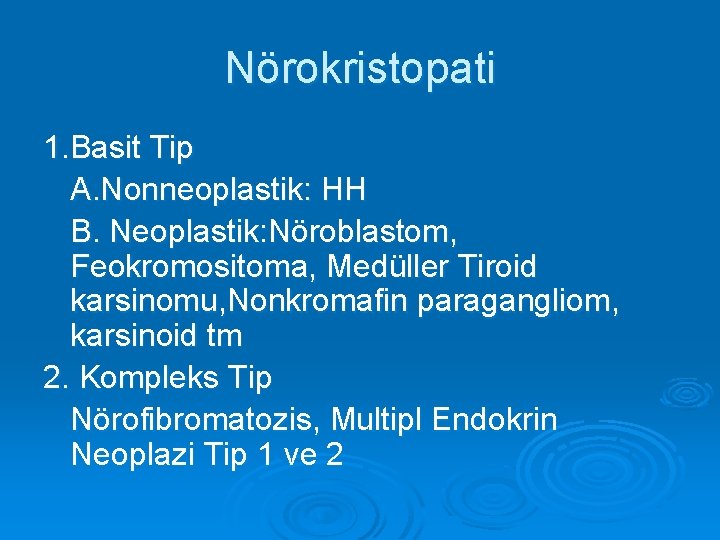 Nörokristopati

1.Basit Tip

A.Nonneoplastik: HH

B. Neoplastik:Nöroblastom, Feokromositoma, Medüller Tiroid karsinomu,Nonkromafin paragangliom, karsinoid tm

2. Kompleks Tip

Nörofibromatozis, Multipl Endokrin Neoplazi Tip 1 ve 2